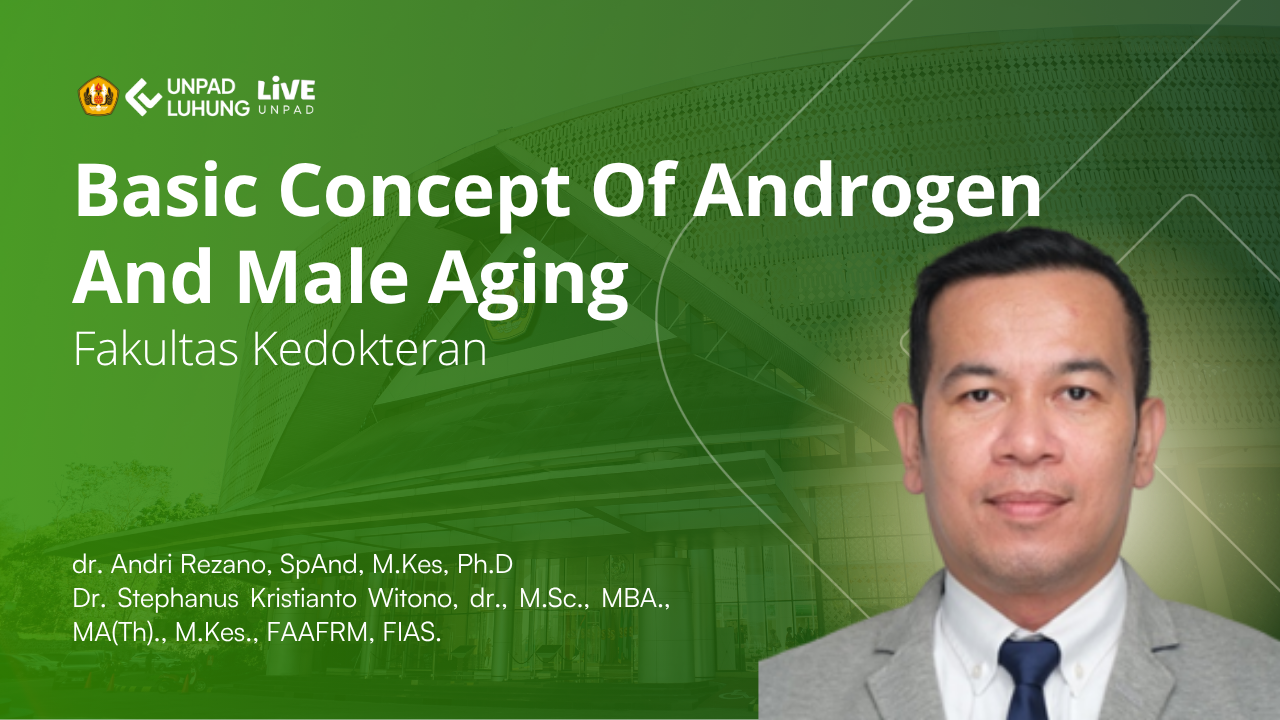 UNPAD LUHUNG LiVE UNPAD

Basic Concept Of Androgen And Male Aging

Fakultas Kedokteran

dr. Andri Rezano, SpAnd, M.Kes, Ph.D
Dr. Stephanus Kristianto Witono, dr., M.Sc., MBA., MA(Th)., M.Kes., FAAFRM, FIAS.